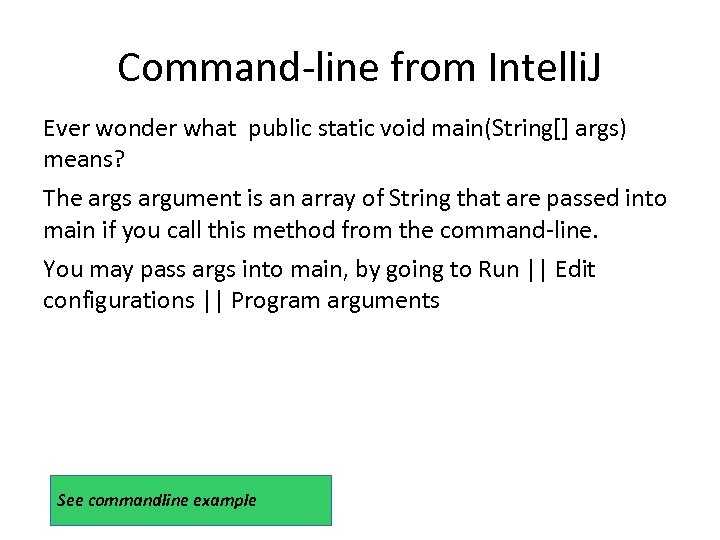 Command-line from IntelliJ

Ever wonder what public static void main(String[] args) means?

The args argument is an array of String that are passed into main if you call this method from the command-line.

You may pass args into main, by going to Run || Edit configurations || Program arguments

See commandline example